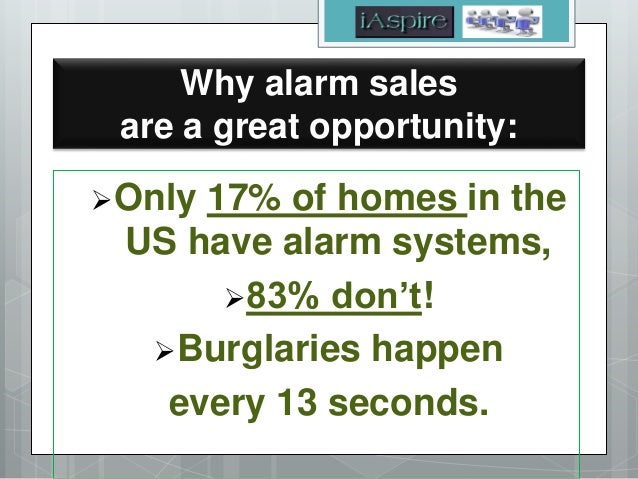 iAspire

Why alarm sales are a great opportunity:

➢Only 17% of homes in the US have alarm systems,

➢83% don't!

➢Burglaries happen every 13 seconds.